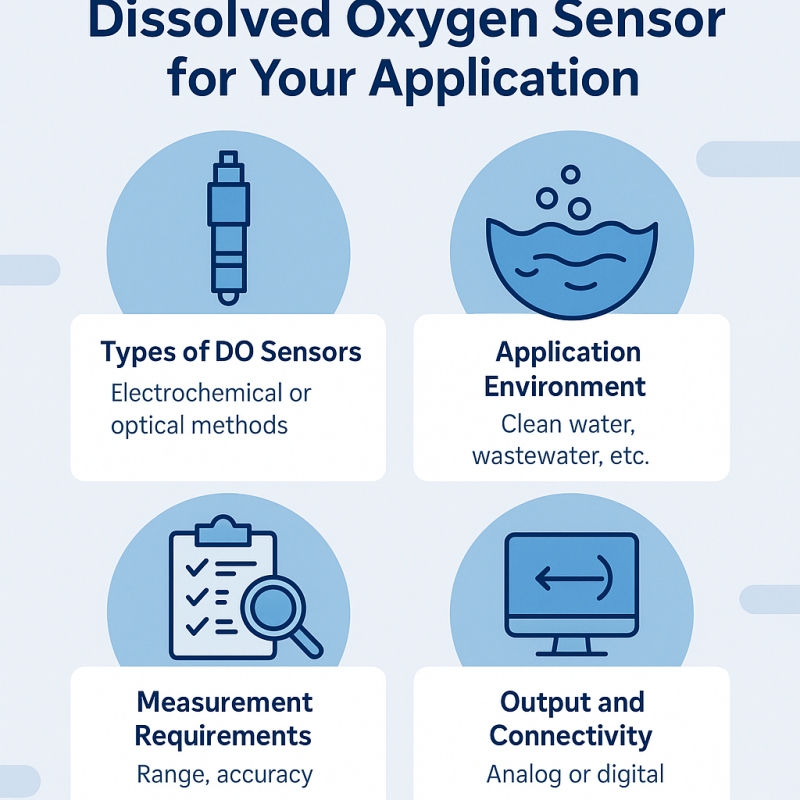 Dissolved Oxygen Sensor for Your Application

Types of DO Sensors
Electrochemical or optical methods

Application Environment
Clean water, wastewater, etc.

Measurement Requirements
Range, accuracy

Output and Connectivity
Analog or digital